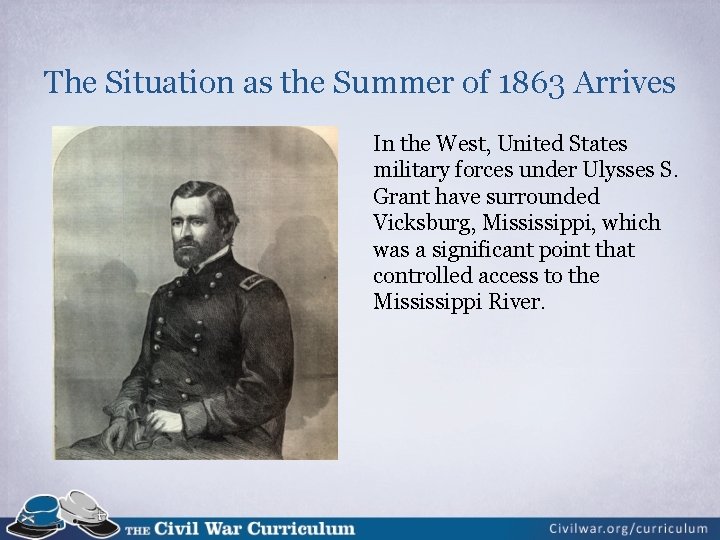 The Situation as the Summer of 1863 Arrives

In the West, United States military forces under Ulysses S. Grant have surrounded Vicksburg, Mississippi, which was a significant point that controlled access to the Mississippi River.

THE Civil War Curriculum

Civilwar.org/curriculum